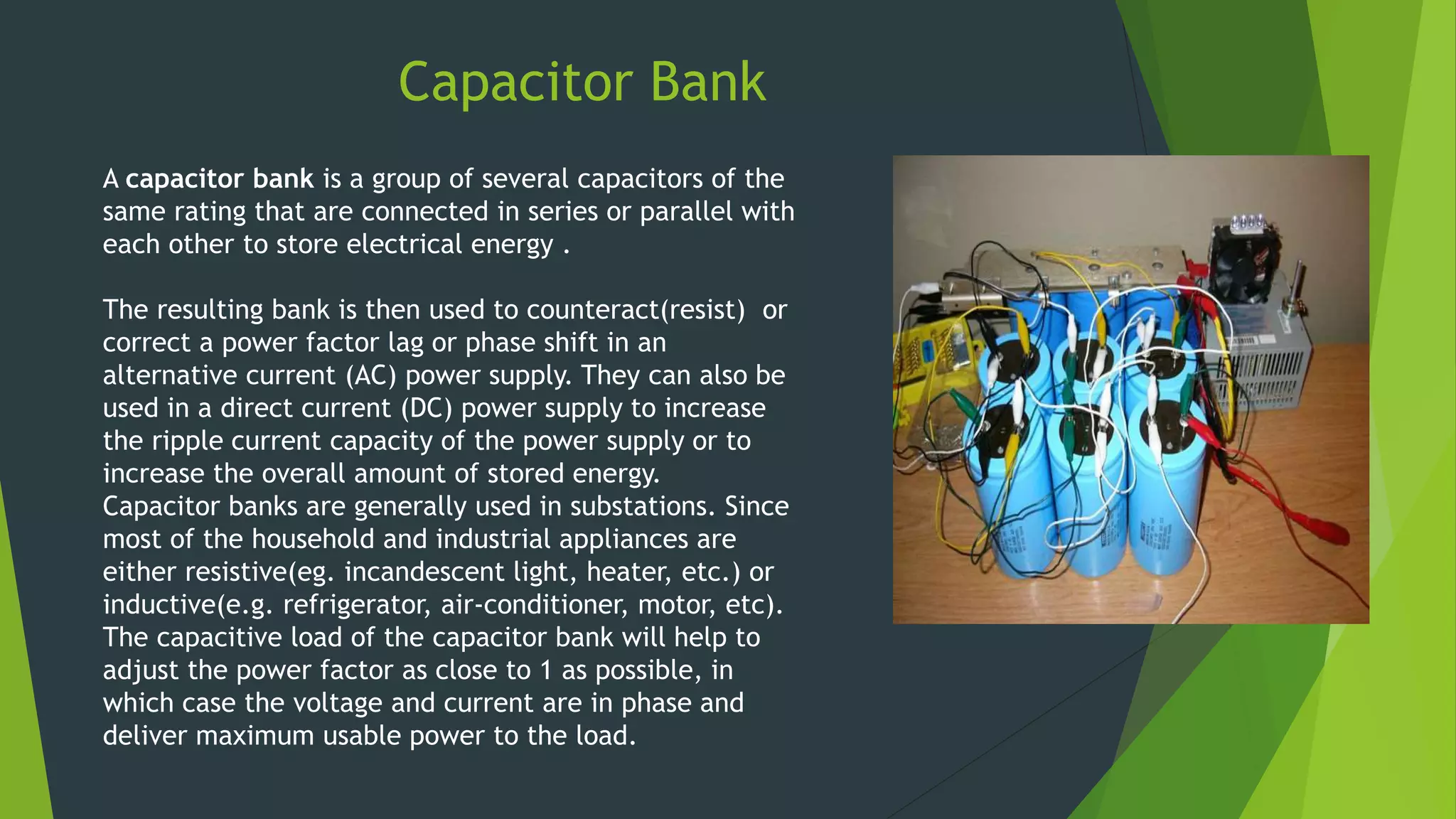 Capacitor Bank

A capacitor bank is a group of several capacitors of the same rating that are connected in series or parallel with each other to store electrical energy .

The resulting bank is then used to counteract(resist) or correct a power factor lag or phase shift in an alternative current (AC) power supply. They can also be used in a direct current (DC) power supply to increase the ripple current capacity of the power supply or to increase the overall amount of stored energy.
Capacitor banks are generally used in substations. Since most of the household and industrial appliances are either resistive(eg. incandescent light, heater, etc.) or inductive(e.g. refrigerator, air-conditioner, motor, etc). The capacitive load of the capacitor bank will help to adjust the power factor as close to 1 as possible, in which case the voltage and current are in phase and deliver maximum usable power to the load.